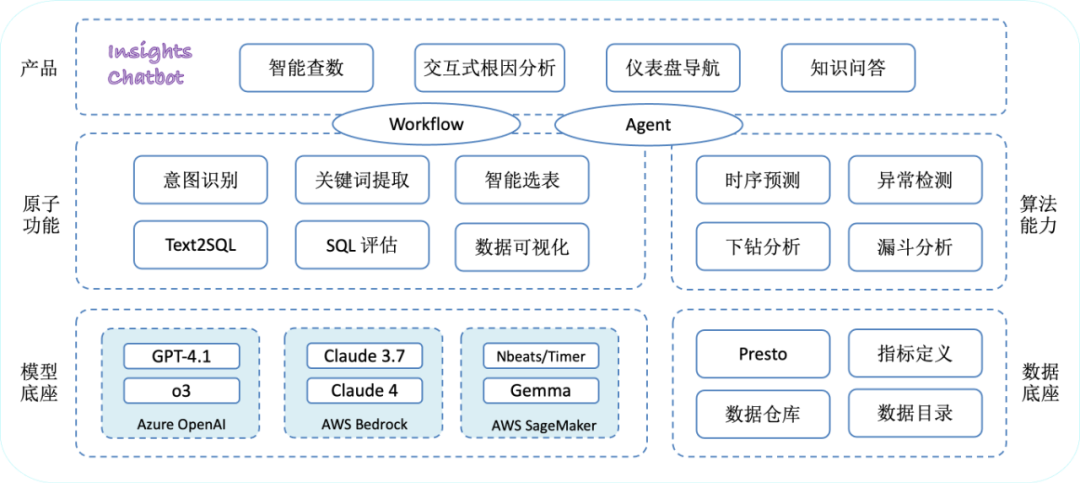 产品

Insights Chatbot

智能查数

交互式根因分析

仪表盘导航

知识问答

Workflow

Agent

原子功能

意图识别

关键词提取

智能选表

Text2SQL

SQL 评估

数据可视化

时序预测

异常检测

下钻分析

漏斗分析

算法能力

模型底座

GPT-4.1

o3

Azure OpenAI

Claude 3.7

Claude 4

AWS Bedrock

Nbeats/Timer

Gemma

AWS SageMaker

Presto

指标定义

数据仓库

数据目录

数据底座